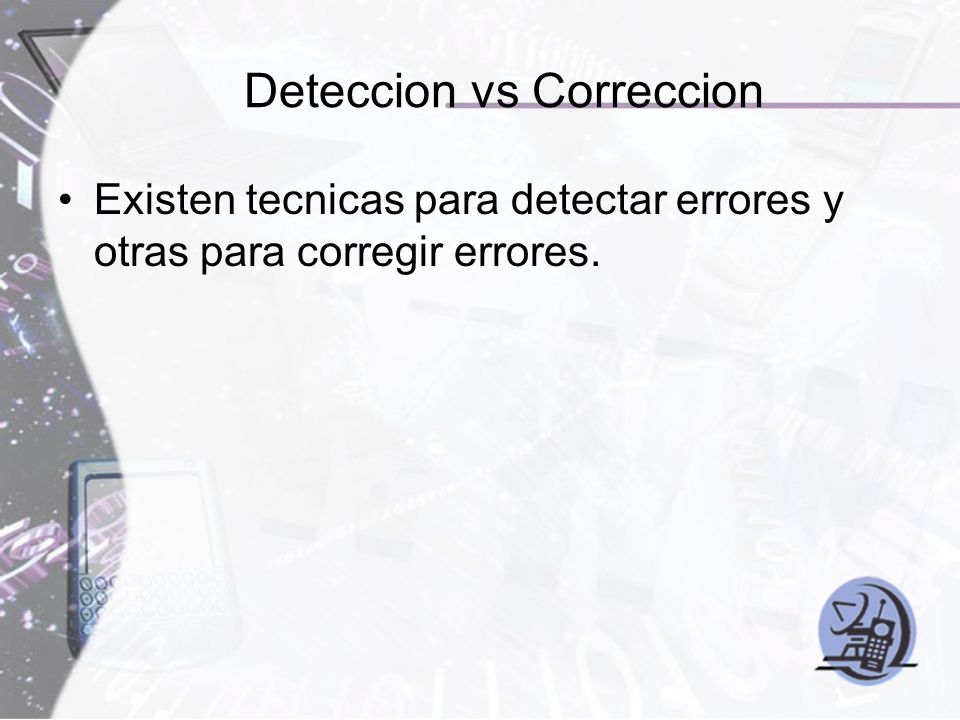 Deteccion vs Correccion

• Existen tecnicas para detectar errores y otras para corregir errores.